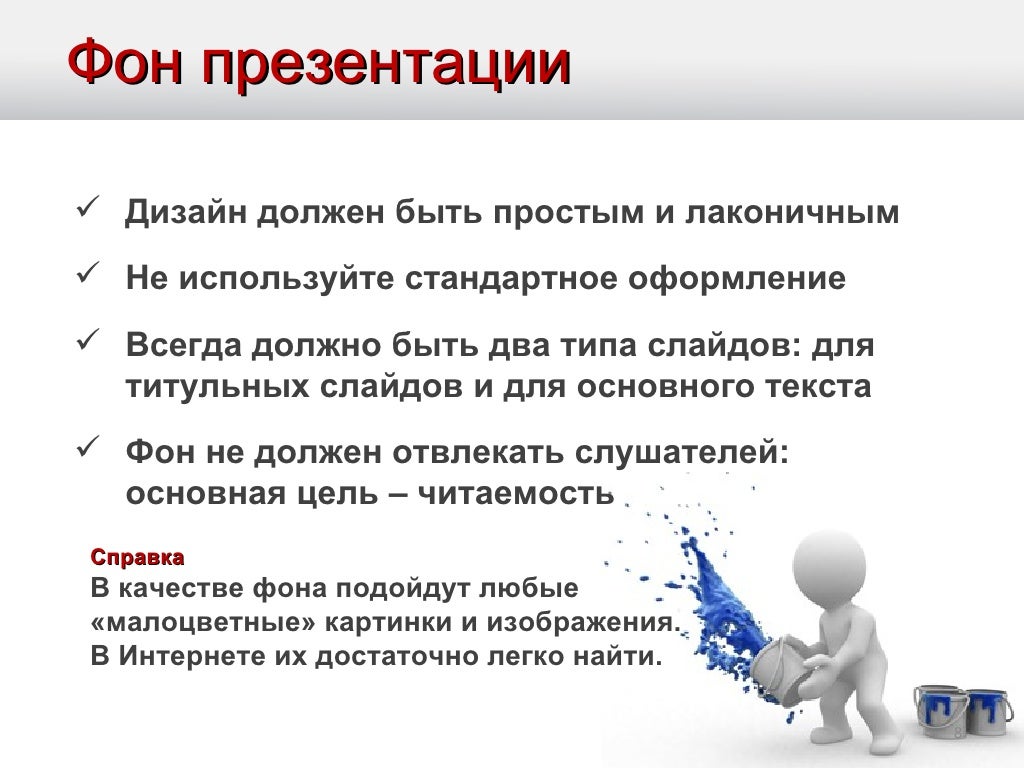 Фон презентации

✓ Дизайн должен быть простым и лаконичным

✓ Не используйте стандартное оформление

✓ Всегда должно быть два типа слайдов: для титульных слайдов и для основного текста

✓ Фон не должен отвлекать слушателей: основная цель – читаемость

Справка
В качестве фона подойдут любые «малоцветные» картинки и изображения. В Интернете их достаточно легко найти.